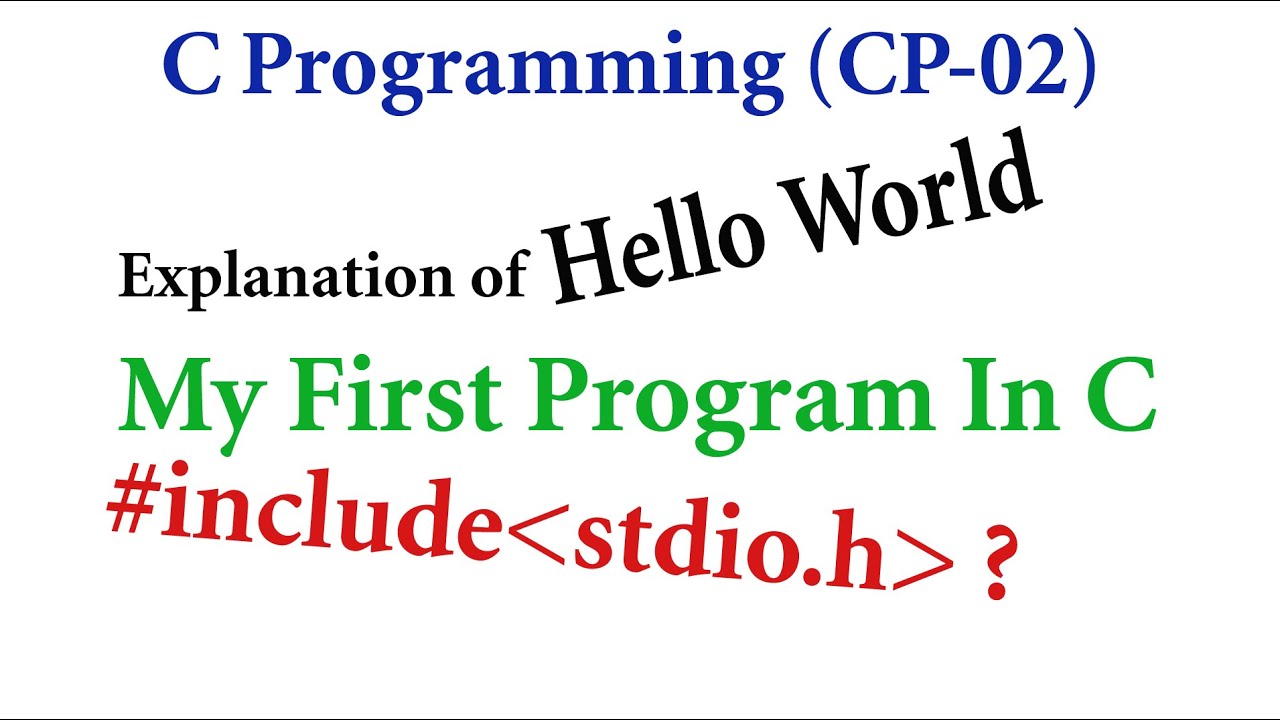 C Programming (CP-02)

Explanation of Hello World

My First Program In C

#include<stdio.h> ?